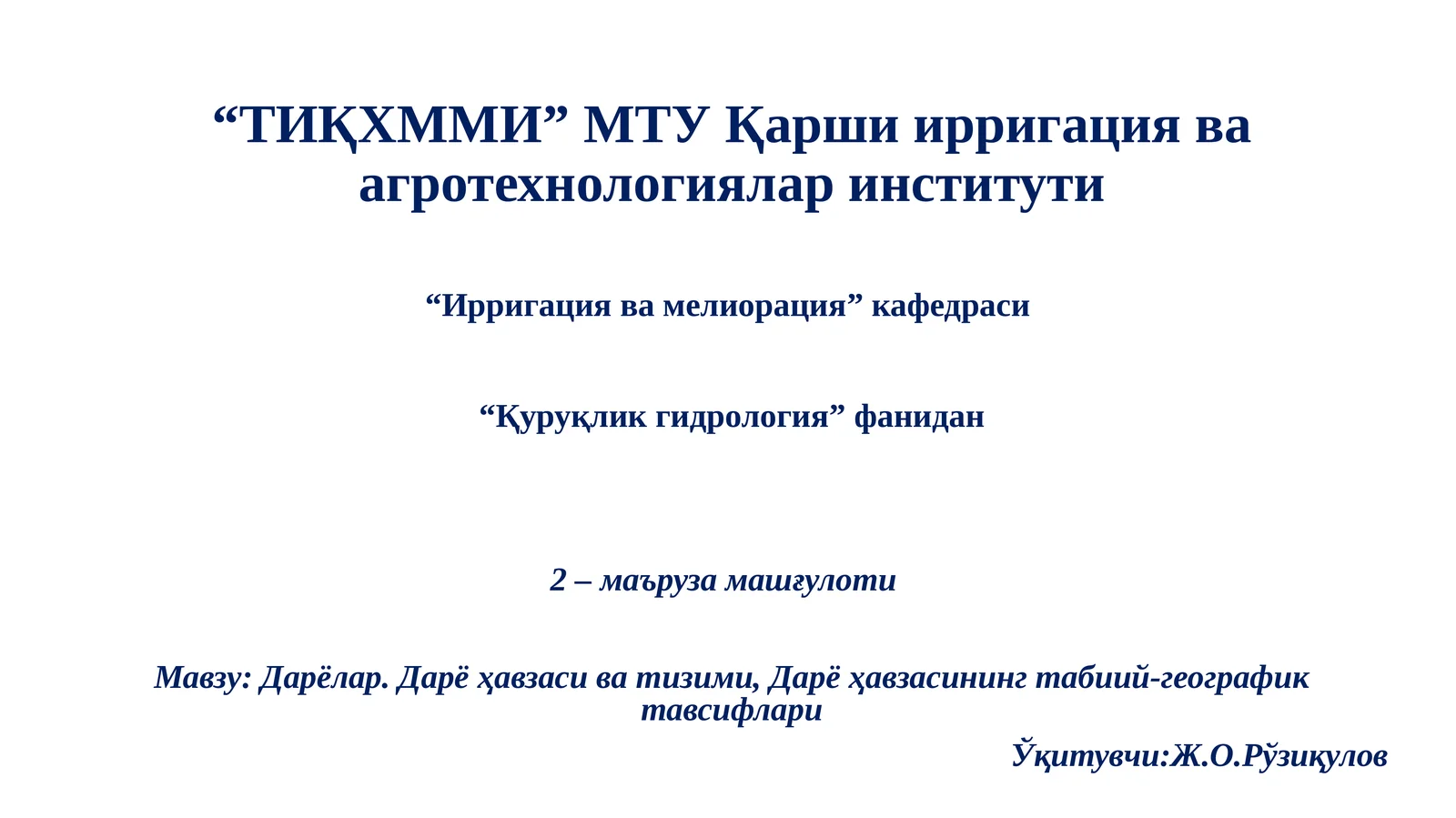 “ТИҚХММИ” МТУ Қарши ирригация ва агротехнологиялар институти

“Ирригация ва мелиорация” кафедраси

“Қуруқлик гидрология” фанидан

2 – маъруза машғулоти

Мавзу: Дарёлар. Дарё ҳавзаси ва тизими, Дарё ҳавзасининг табиий-географик тавсифлари

Ўқитувчи:Ж.О.Рўзиқулов